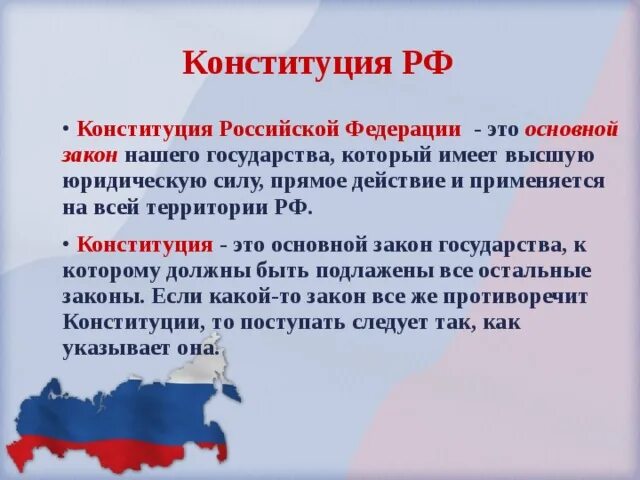 Конституция РФ

• Конституция Российской Федерации - это основной закон нашего государства, который имеет высшую юридическую силу, прямое действие и применяется на всей территории РФ.

• Конституция - это основной закон государства, к которому должны быть подлажены все остальные законы. Если какой-то закон все же противоречит Конституции, то поступать следует так, как указывает она.